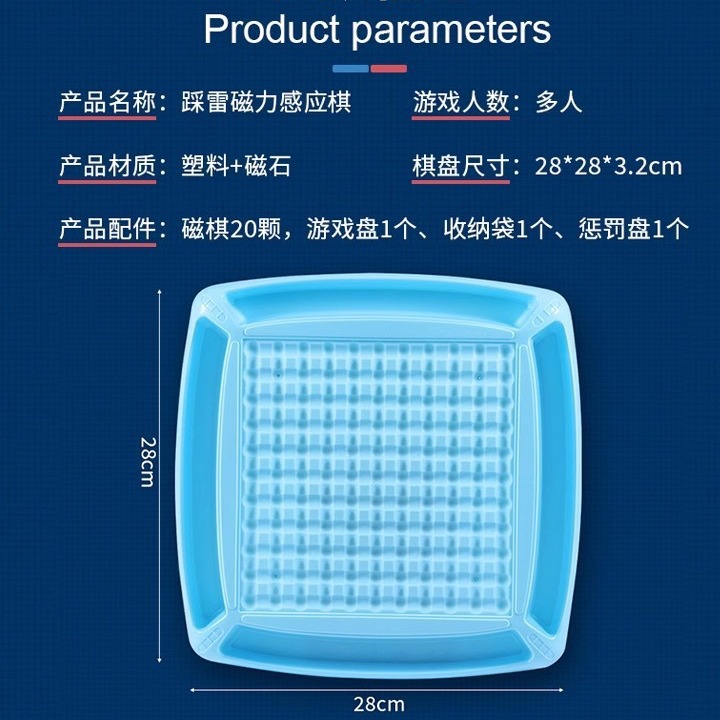 Product parameters

产品名称：踩雷磁力感应棋

游戏人数：多人

产品材质：塑料+磁石

棋盘尺寸：28*28*3.2cm

产品配件：磁棋20颗，游戏盘1个、收纳袋1个、惩罚盘1个

28cm

28cm